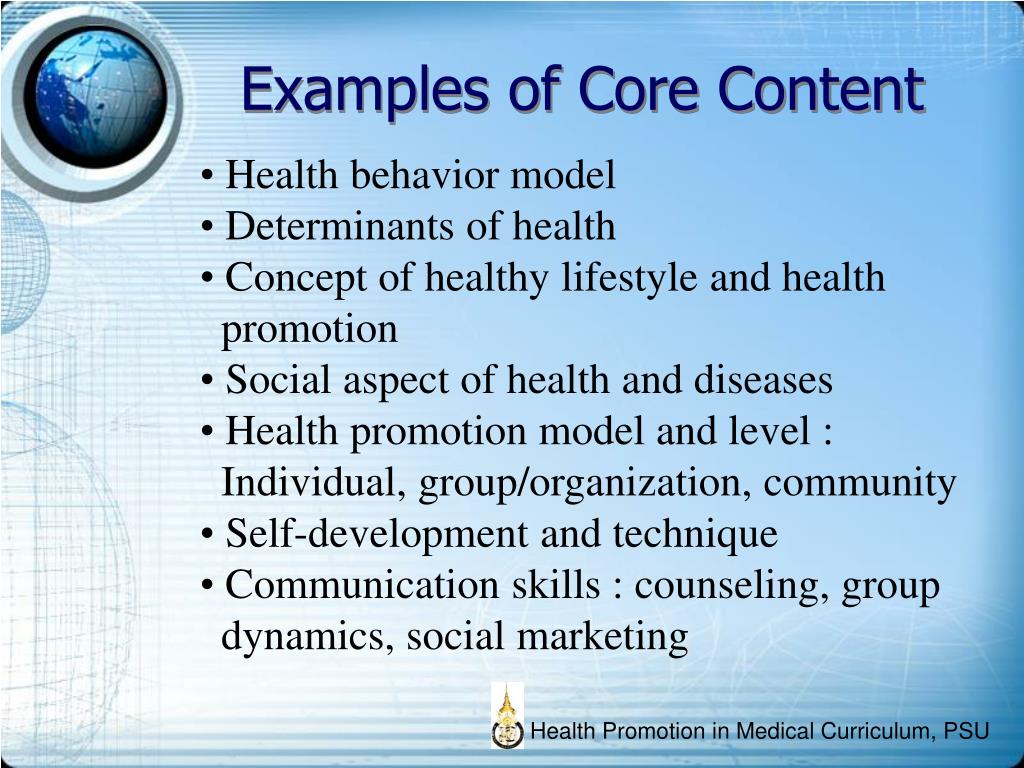 Examples of Core Content

• Health behavior model
• Determinants of health
• Concept of healthy lifestyle and health promotion
• Social aspect of health and diseases
• Health promotion model and level : Individual, group/organization, community
• Self-development and technique
• Communication skills : counseling, group dynamics, social marketing

Health Promotion in Medical Curriculum, PSU